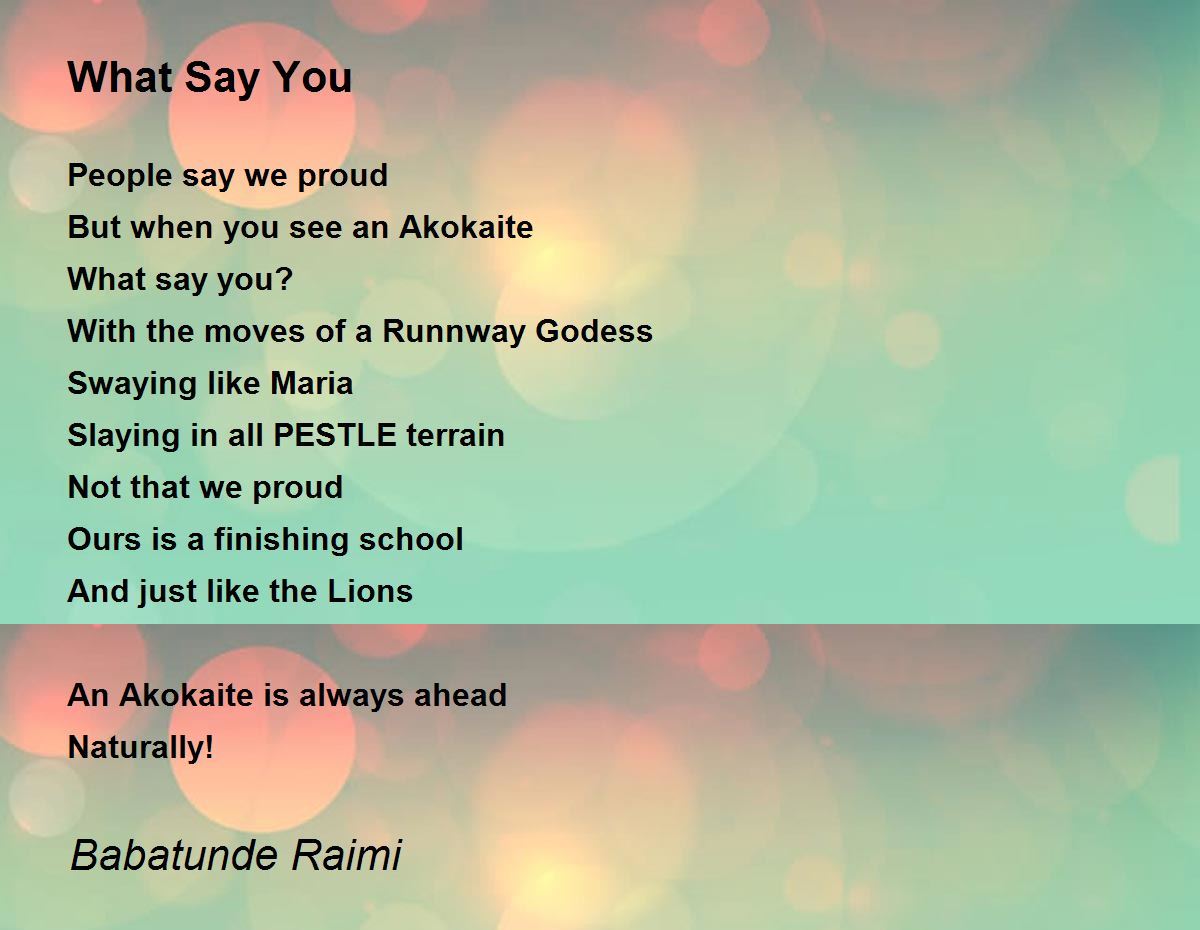 What Say You

People say we proud
But when you see an Akokaite
What say you?
With the moves of a Runnway Godess
Swaying like Maria
Slaying in all PESTLE terrain
Not that we proud
Ours is a finishing school
And just like the Lions

An Akokaite is always ahead
Naturally!

Babatunde Raimi